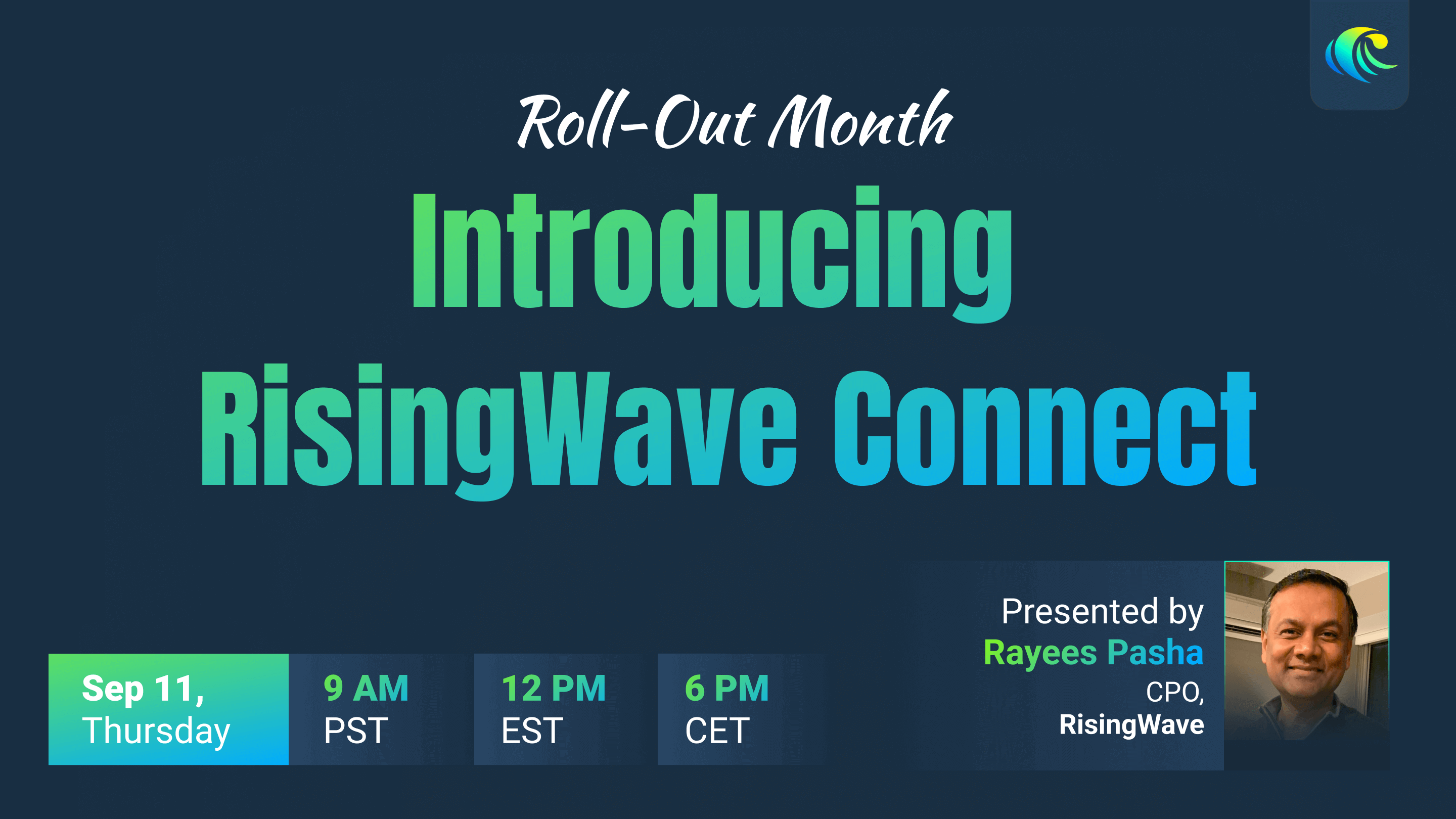 Roll-Out Month

Introducing RisingWave Connect

Sep 11, Thursday

9 AM PST

12 PM EST

6 PM CET

Presented by
Rayees Pasha
CPO,
RisingWave